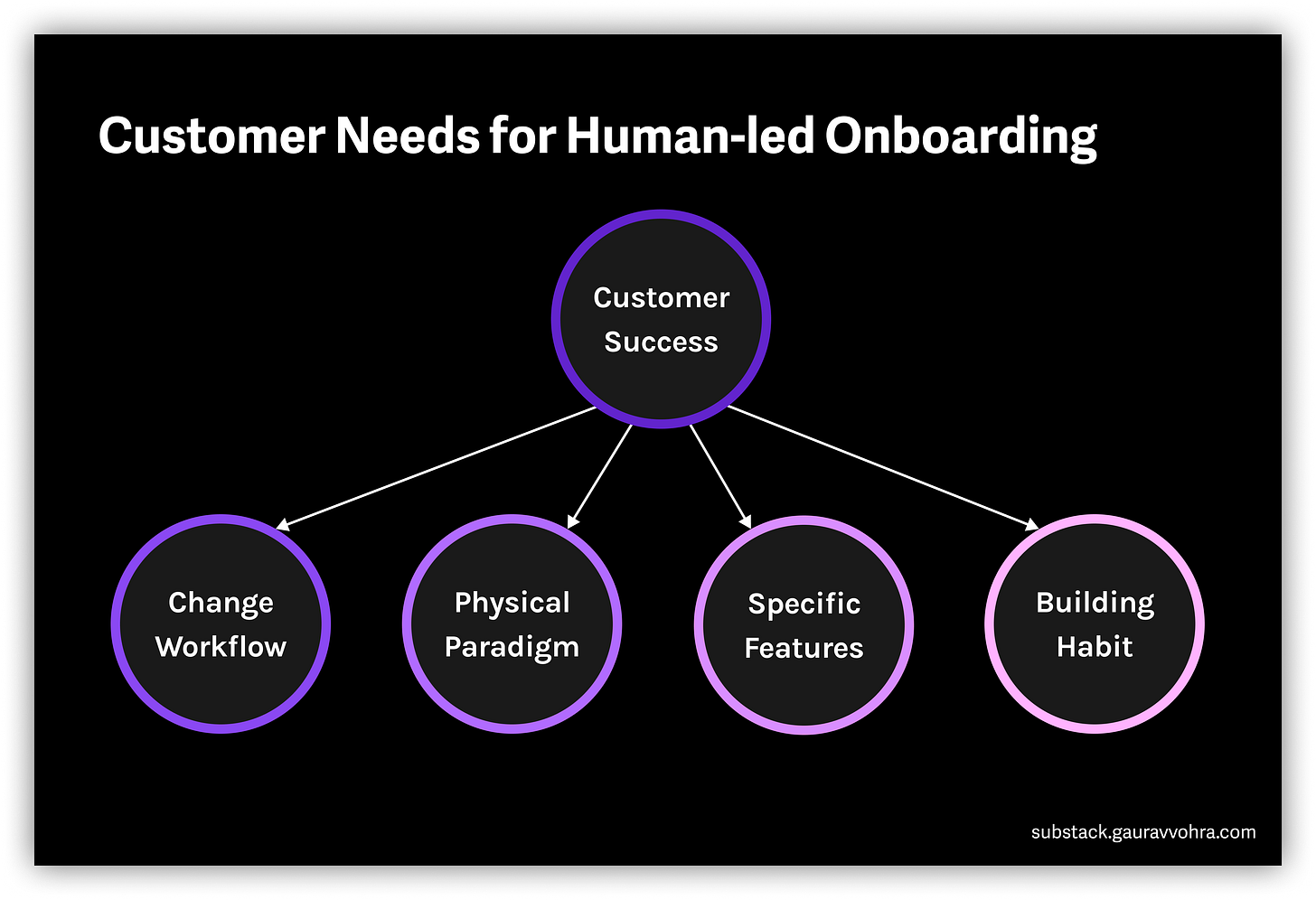 Customer Needs for Human-led Onboarding

Customer Success

Change Workflow

Physical Paradigm

Specific Features

Building Habit

substack.gauravvohra.com